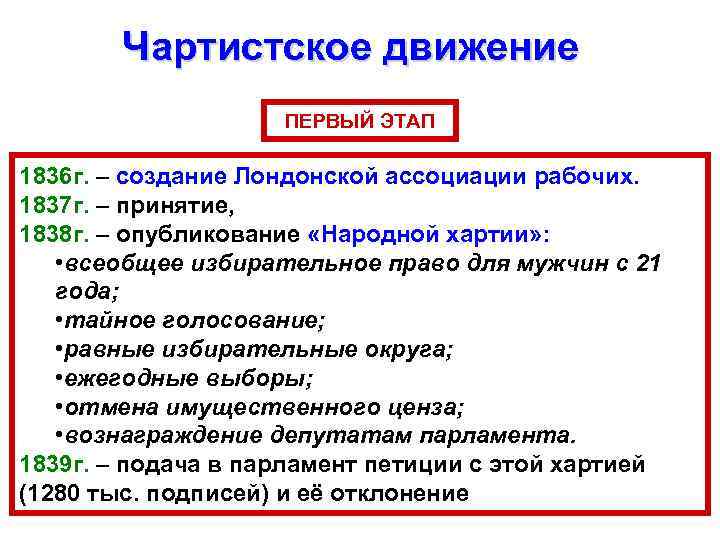 Чартистское движение

ПЕРВЫЙ ЭТАП

1836г. – создание Лондонской ассоциации рабочих.
1837г. – принятие,
1838г. – опубликование «Народной хартии»:
•всеобщее избирательное право для мужчин с 21 года;
•тайное голосование;
•равные избирательные округа;
•ежегодные выборы;
•отмена имущественного ценза;
•вознаграждение депутатам парламента.
1839г. – подача в парламент петиции с этой хартией (1280 тыс. подписей) и её отклонение